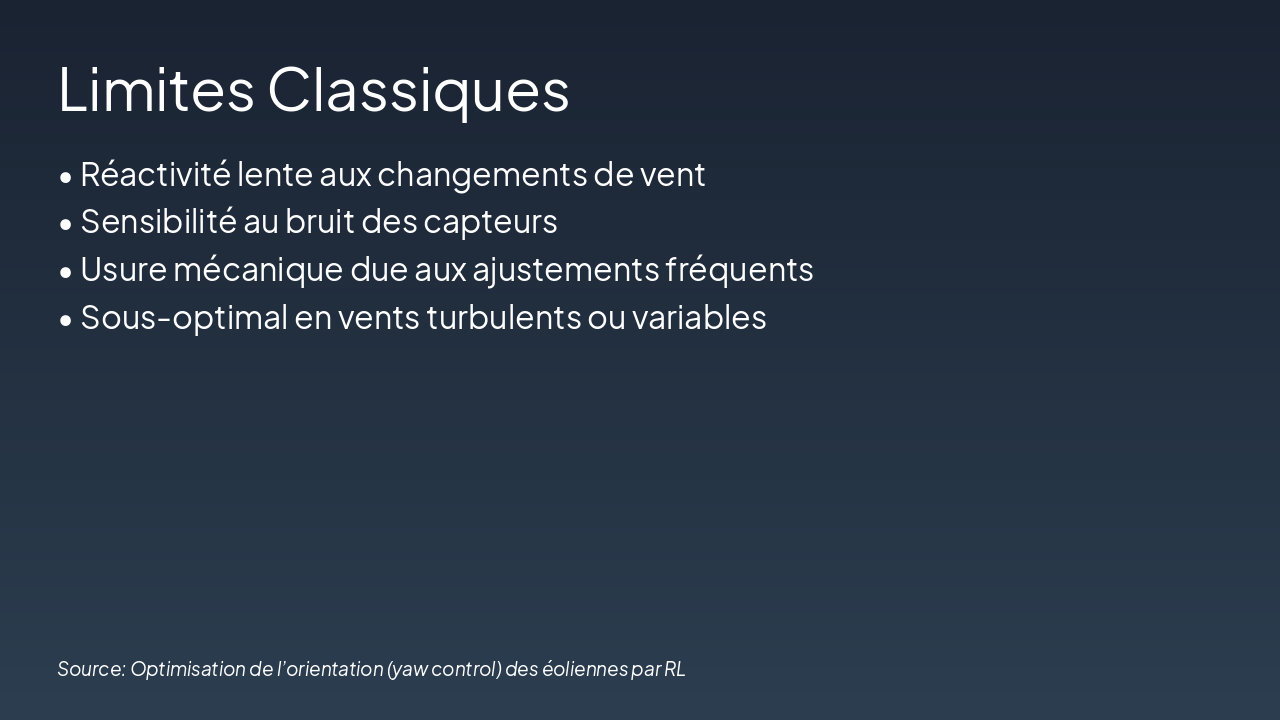 Limites Classiques

• Réactivité lente aux changements de vent
• Sensibilité au bruit des capteurs
• Usure mécanique due aux ajustements fréquents
• Sous-optimal en vents turbulents ou variables

Source: Optimisation de l'orientation (yaw control) des éoliennes par RL